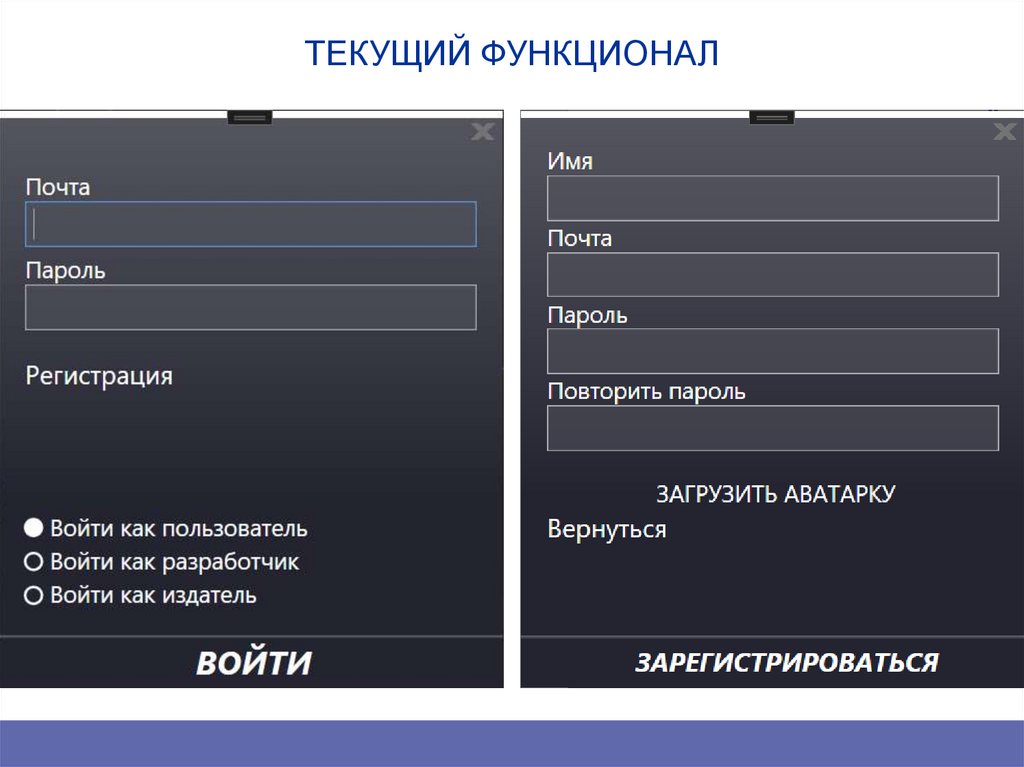 ТЕКУЩИЙ ФУНКЦИОНАЛ

Почта

Пароль

Регистрация

Войти как пользователь
Войти как разработчик
Войти как издатель

ВОЙТИ

Имя

Почта

Пароль

Повторить пароль

ЗАГРУЗИТЬ АВАТАРКУ

Вернуться

ЗАРЕГИСТРИРОВАТЬСЯ